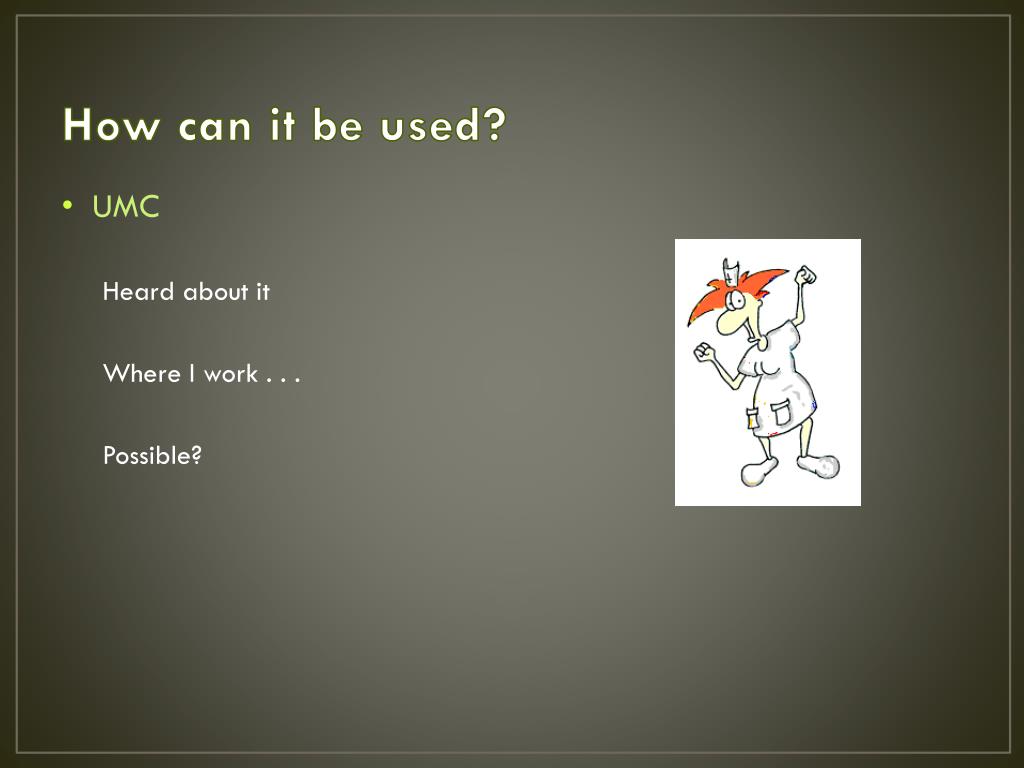 How can it be used?

• UMC

Heard about it

Where I work . . .

Possible?